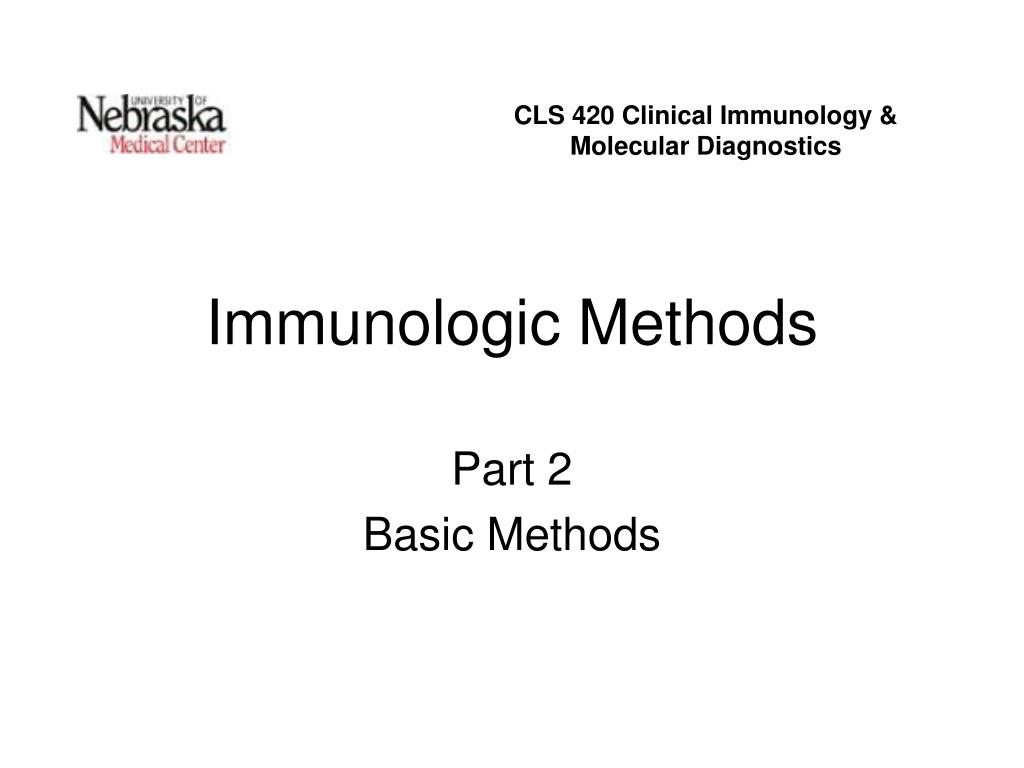 UNIVERSITY OF
Nebraska
Medical Center

CLS 420 Clinical Immunology & Molecular Diagnostics

Immunologic Methods

Part 2
Basic Methods